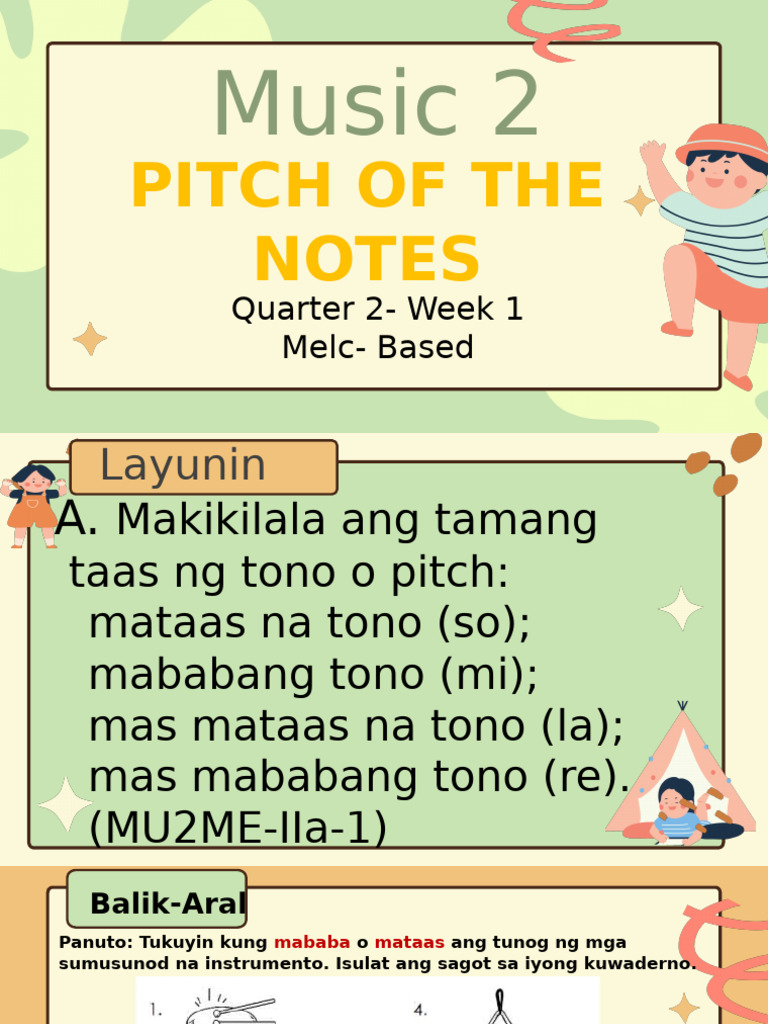 Music 2
PITCH OF THE NOTES
Quarter 2- Week 1
Melc- Based

Layunin

A. Makikilala ang tamang taas ng tono o pitch:
mataas na tono (so);
mababang tono (mi);
mas mataas na tono (la);
mas mababang tono (re).
(MU2ME-IIa-1)

Balik-Aral

Panuto: Tukuyin kung mababa o mataas ang tunog ng mga sumusunod na instrumento. Isulat ang sagot sa iyong kuwaderno.

1.
4.